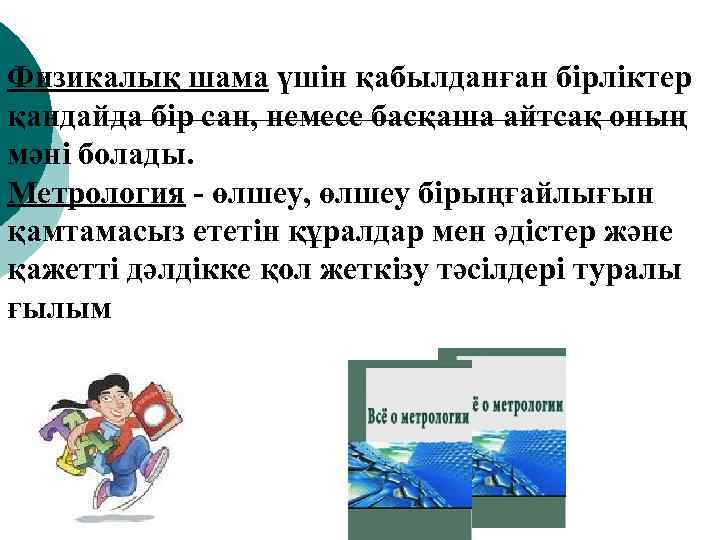 Физикалық шама үшін қабылданған бірліктер қандайда бір сан, немесе басқаша айтсақ оның мәні болады.
Метрология - өлшеу, өлшеу бірыңғайлығын қамтамасыз ететін құралдар мен әдістер және қажетті дәлдікке қол жеткізу тәсілдері туралы ғылым

Всё о метрологии

ё о метрологии